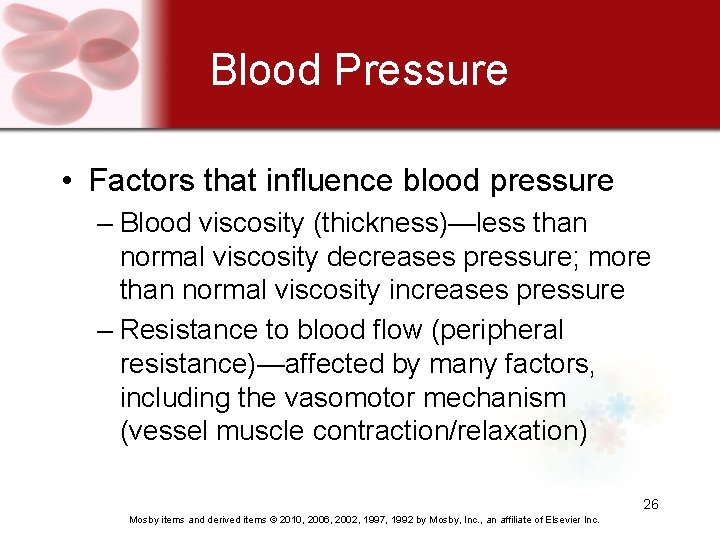 Blood Pressure

• Factors that influence blood pressure
– Blood viscosity (thickness)—less than normal viscosity decreases pressure; more than normal viscosity increases pressure
– Resistance to blood flow (peripheral resistance)—affected by many factors, including the vasomotor mechanism (vessel muscle contraction/relaxation)

26

Mosby items and derived items © 2010, 2006, 2002, 1997, 1992 by Mosby, Inc., an affiliate of Elsevier Inc.